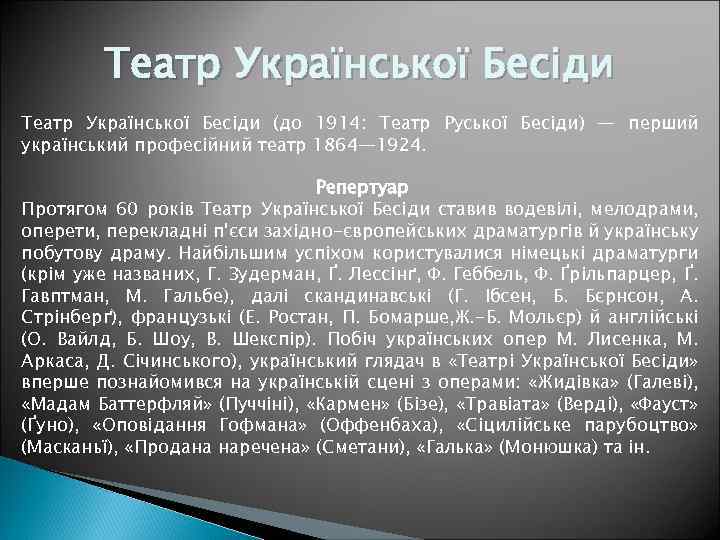 Театр Української Бесіди

Театр Української Бесіди (до 1914: Театр Руської Бесіди) — перший український професійний театр 1864—1924.

Репертуар

Протягом 60 років Театр Української Бесіди ставив водевілі, мелодрами, оперети, перекладні п'єси західно-європейських драматургів й українську побутову драму. Найбільшим успіхом користувалися німецькі драматурги (крім уже названих, Г. Зудерман, Ґ. Лессінґ, Ф. Геббель, Ф. Ґрільпарцер, Ґ. Гавптман, М. Гальбе), далі скандинавські (Г. Ібсен, Б. Бєрнсон, А. Стрінберґ), французькі (Е. Ростан, П. Бомарше,Ж.-Б. Мольєр) й англійські (О. Вайлд, Б. Шоу, В. Шекспір). Побіч українських опер М. Лисенка, М. Аркаса, Д. Січинського), український глядач в «Театрі Української Бесіди» вперше познайомився на українській сцені з операми: «Жидівка» (Галеві), «Мадам Баттерфляй» (Пуччіні), «Кармен» (Бізе), «Травіата» (Верді), «Фауст» (Ґуно), «Оповідання Гофмана» (Оффенбаха), «Сіцилійське парубоцтво» (Масканьї), «Продана наречена» (Сметани), «Галька» (Монюшка) та ін.